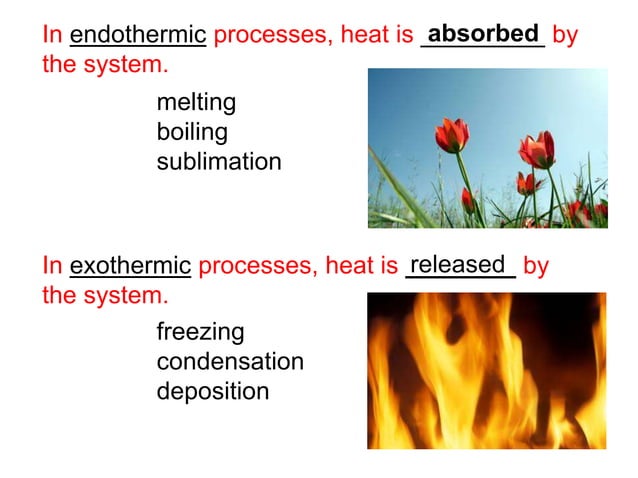 In endothermic processes, heat is absorbed by the system.

melting
boiling
sublimation

In exothermic processes, heat is released by the system.

freezing
condensation
deposition